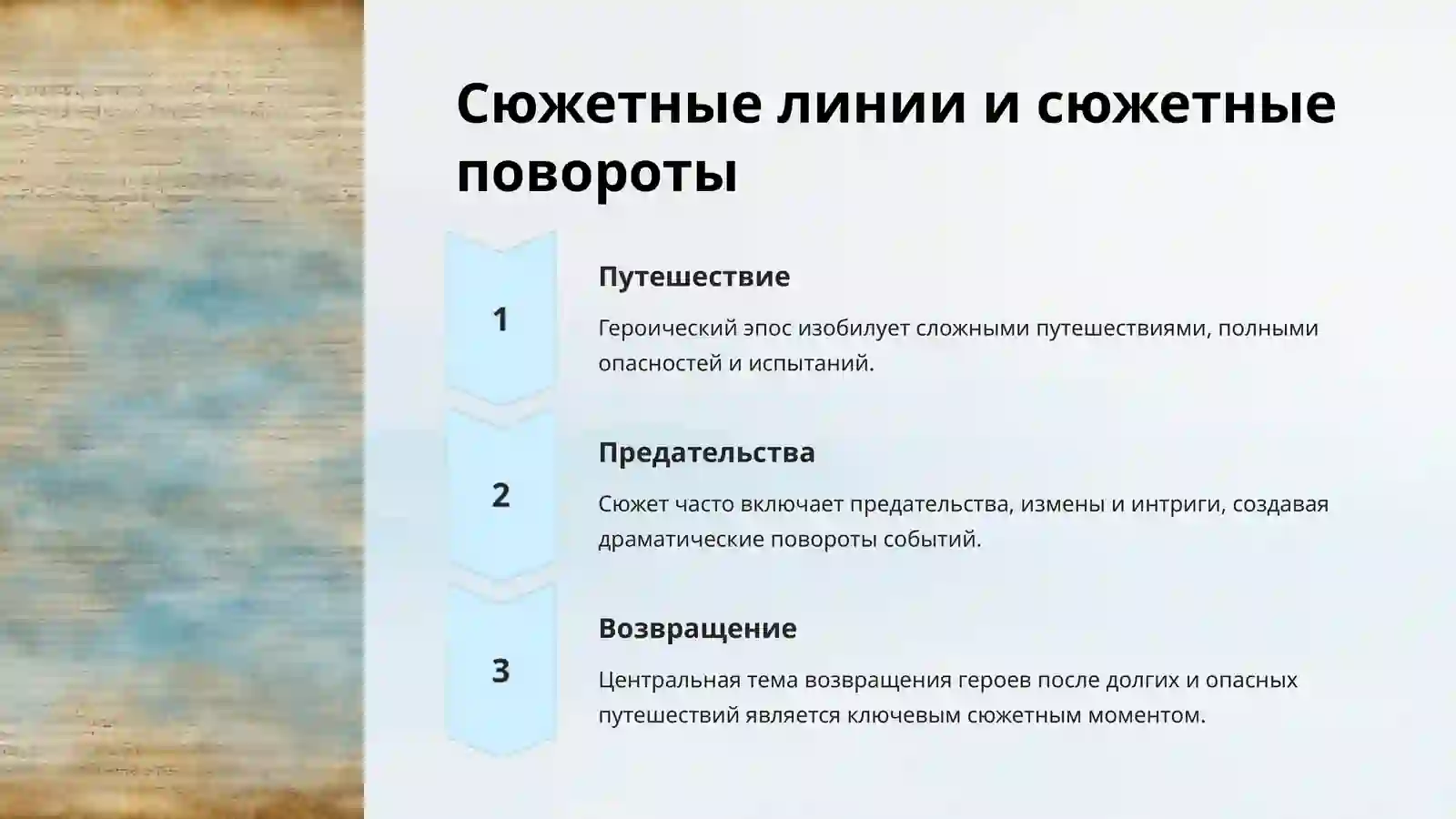 Сюжетные линии и сюжетные повороты

1

Путешествие

Героический эпос изобилует сложными путешествиями, полными опасностей и испытаний.

2

Предательства

Сюжет часто включает предательства, измены и интриги, создавая драматические повороты событий.

3

Возвращение

Центральная тема возвращения героев после долгих и опасных путешествий является ключевым сюжетным моментом.